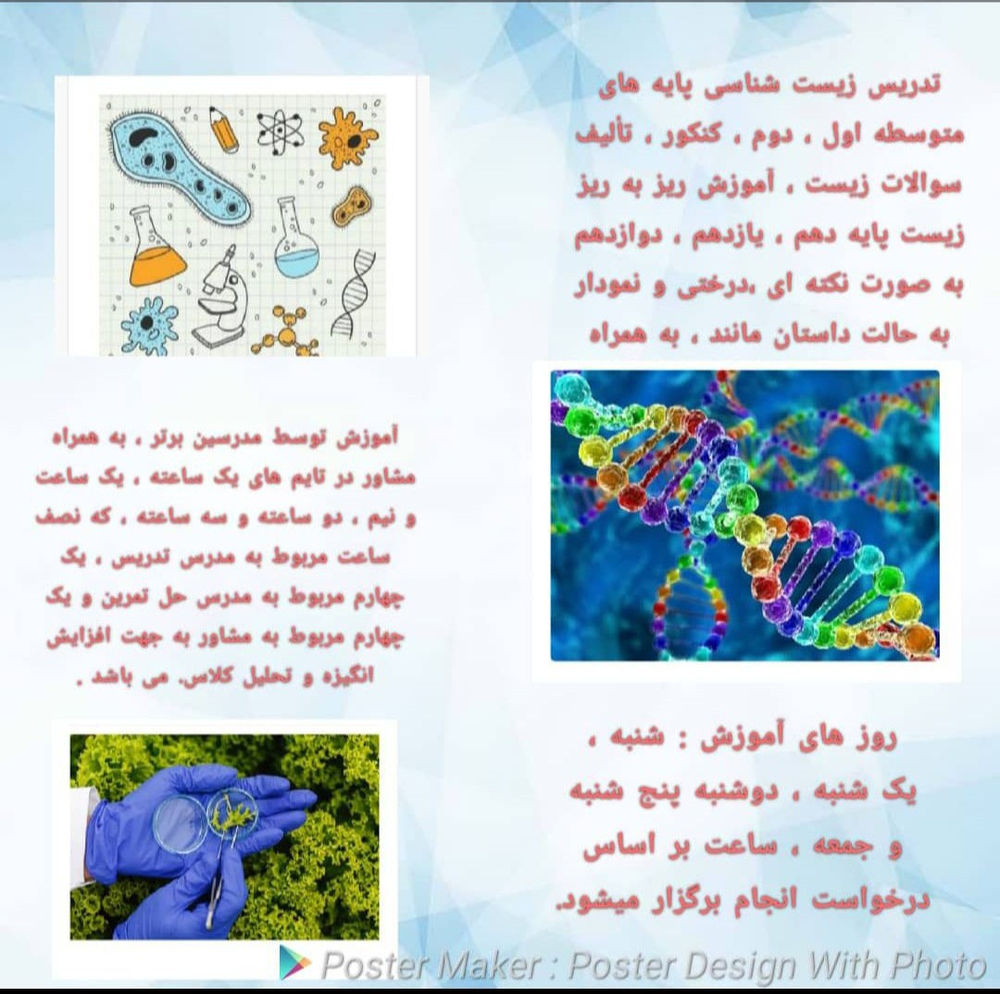 تدریس زیست شناسی پایه های متوسطه اول ، دوم ، کنکور ، تألیف سوالات زیست ، آموزش ریز به ریز زیست پایه دهم ، یازدهم ، دوازدهم به صورت نکته ای ،درختی و نمودار به حالت داستان مانند ، به همراه

آموزش توسط مدرسین برتر ، به همراه مشاور در تایم های یک ساعته ، یک ساعت و نیم ، دو ساعته و سه ساعته ، که نصف ساعت مربوط به مدرس تدریس ، یک چهارم مربوط به مدرس حل تمرین و یک چهارم مربوط به مشاور به جهت افزایش انگیزه و تحلیل کلاس. می باشد .

روز های آموزش : شنبه ، یک شنبه ، دوشنبه پنج شنبه و جمعه ، ساعت بر اساس درخواست انجام برگزار میشود.

Poster Maker : Poster Design With Photo